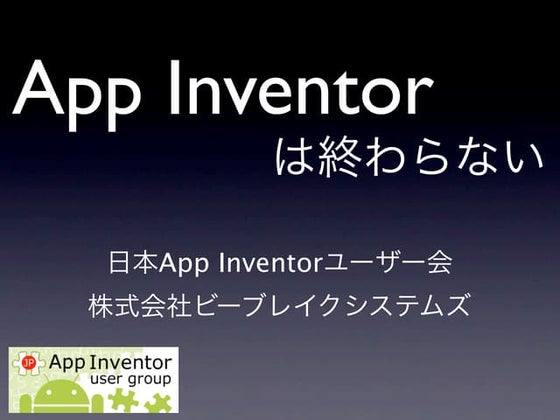 App Inventor
は終わらない

日本App Inventorユーザー会
株式会社ビーブレイクシステムズ

JP App Inventor user group